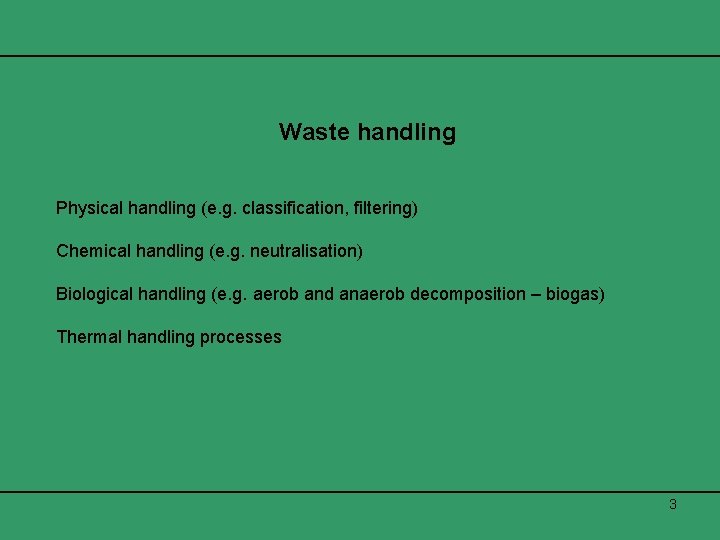 Waste handling

Physical handling (e.g. classification, filtering)

Chemical handling (e.g. neutralisation)

Biological handling (e.g. aerob and anaerob decomposition – biogas)

Thermal handling processes

3